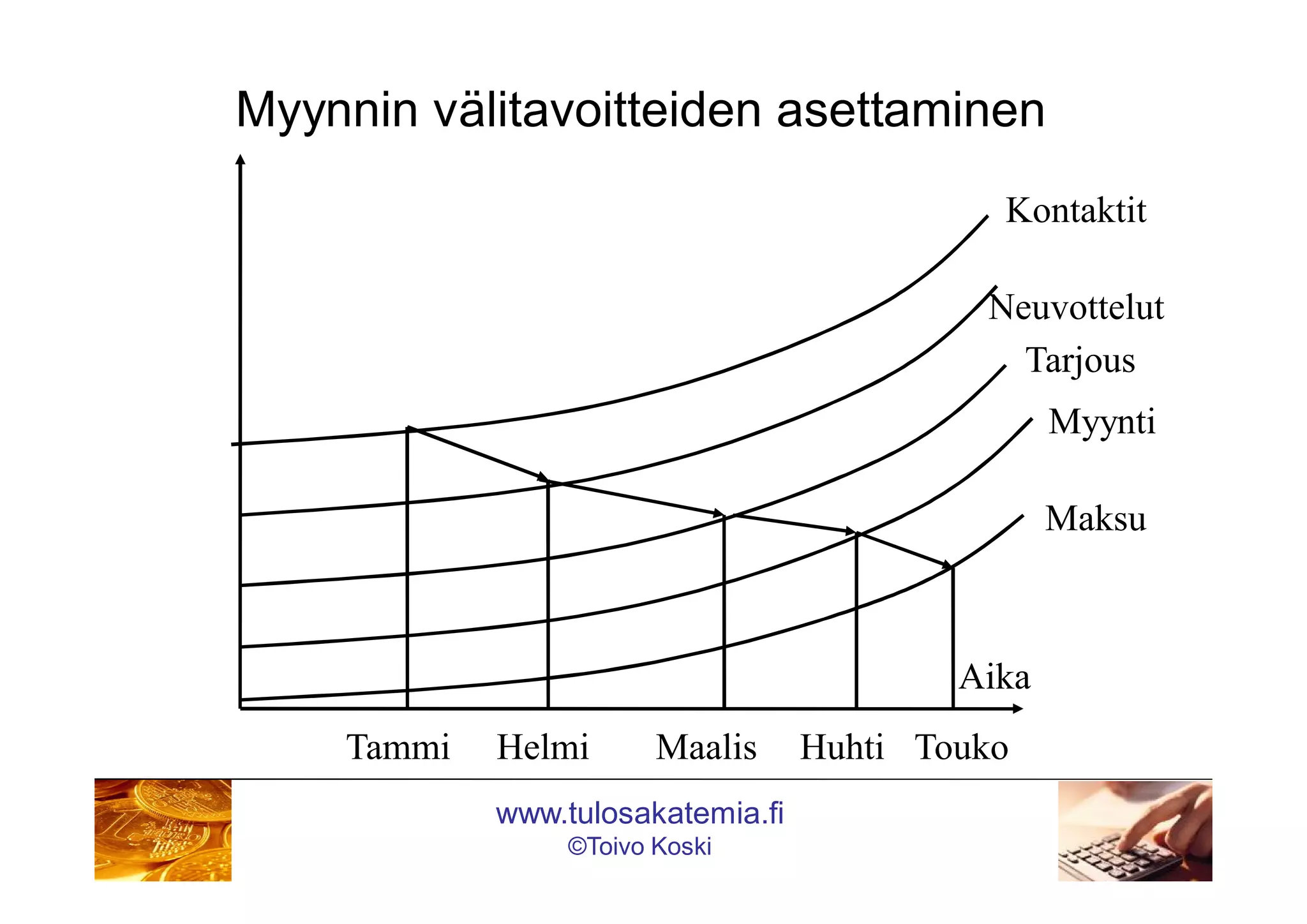 Myynnin välitavoitteiden asettaminen

Kontaktit
Neuvottelut
Tarjous
Myynti
Maksu

Aika

Tammi Helmi Maalis Huhti Touko

www.tulosakatemia.fi
©Toivo Koski